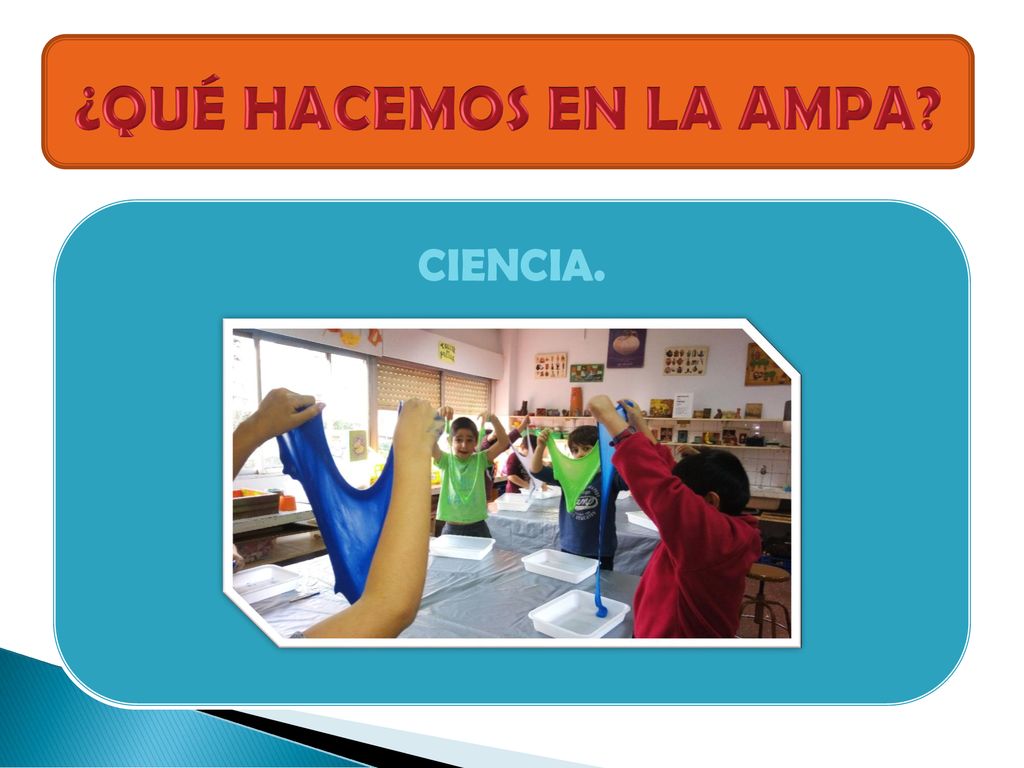 ¿QUÉ HACEMOS EN LA AMPA?

CIENCIA.